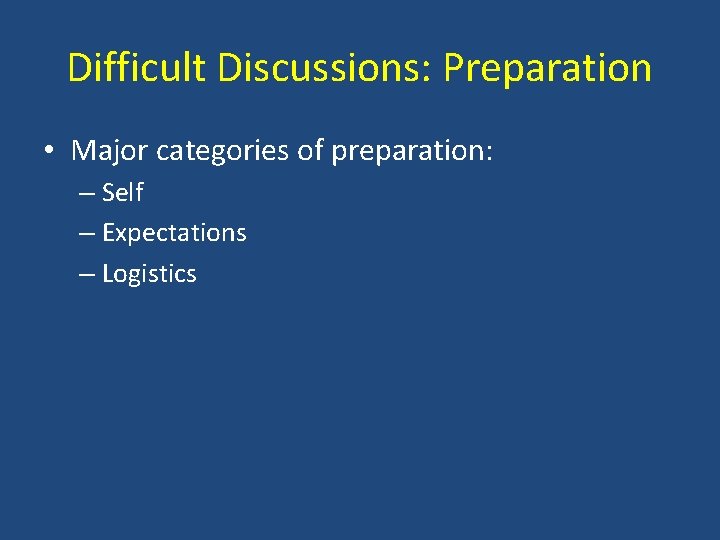 Difficult Discussions: Preparation

• Major categories of preparation:
– Self
– Expectations
– Logistics